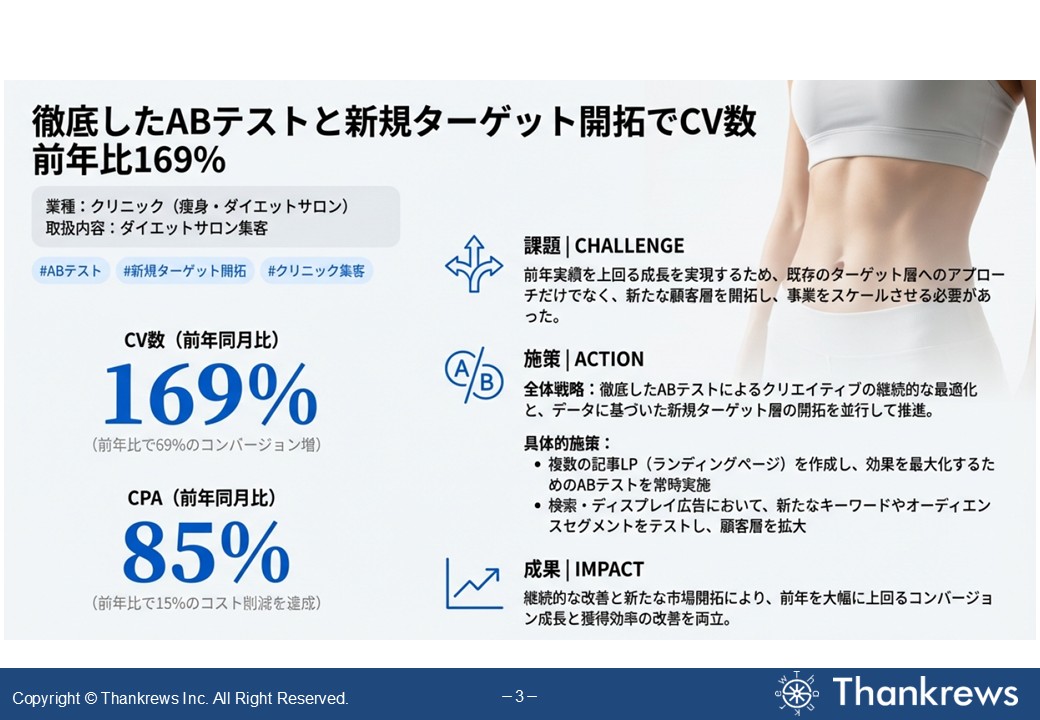 徹底したABテストと新規ターゲット開拓でCV数前年比169%

業種：クリニック（痩身・ダイエットサロン）
取扱内容：ダイエットサロン集客

#ABテスト #新規ターゲット開拓 #クリニック集客

CV数（前年同月比）
169%
（前年比で69%のコンバージョン増）

CPA（前年同月比）
85%
（前年比で15%のコスト削減を達成）

課題 | CHALLENGE
前年実績を上回る成長を実現するため、既存のターゲット層へのアプローチだけでなく、新たな顧客層を開拓し、事業をスケールさせる必要があった。

A B
施策 | ACTION
全体戦略：徹底したABテストによるクリエイティブの継続的な最適化と、データに基づいた新規ターゲット層の開拓を並行して推進。

具体的施策：
• 複数の記事LP（ランディングページ）を作成し、効果を最大化するためのABテストを常時実施
• 検索・ディスプレイ広告において、新たなキーワードやオーディエンスセグメントをテストし、顧客層を拡大

成果 | IMPACT
継続的な改善と新たな市場開拓により、前年を大幅に上回るコンバージョン成長と獲得効率の改善を両立。

Copyright © Thankrews Inc. All Right Reserved.
– 3 –
Thankrews